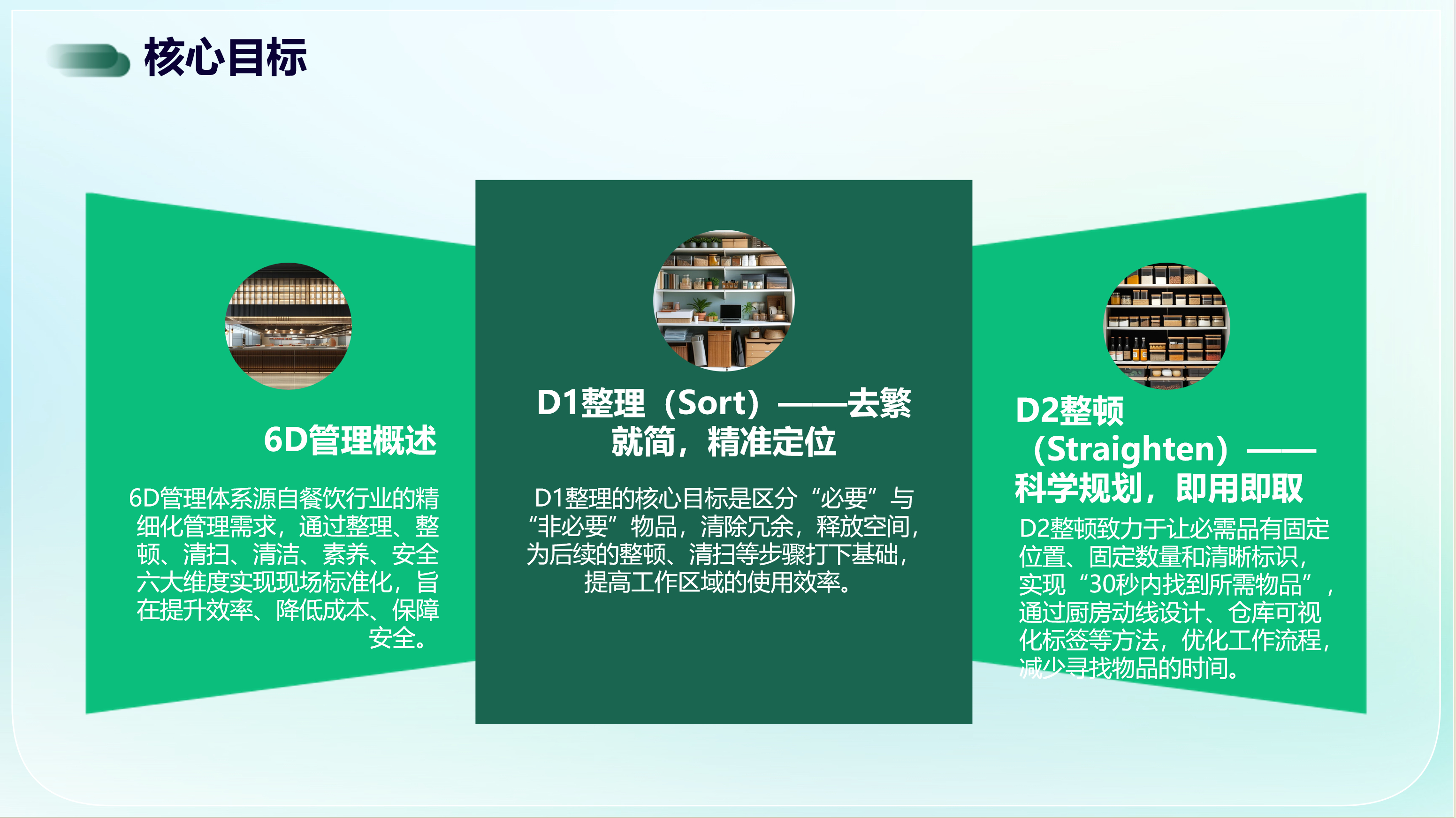 核心目标

6D管理概述

6D管理体系源自餐饮行业的精细化管理需求，通过整理、整顿、清扫、清洁、素养、安全六大维度实现现场标准化，旨在提升效率、降低成本、保障安全。

D1整理（Sort）——去繁就简，精准定位

D1整理的核心目标是区分“必要”与“非必要”物品，清除冗余，释放空间，为后续的整顿、清扫等步骤打下基础，提高工作区域的使用效率。

D2整顿（Straighten）——科学规划，即用即取

D2整顿致力于让必需品有固定位置、固定数量和清晰标识，实现“30秒内找到所需物品”，通过厨房动线设计、仓库可视化标签等方法，优化工作流程，减少寻找物品的时间。